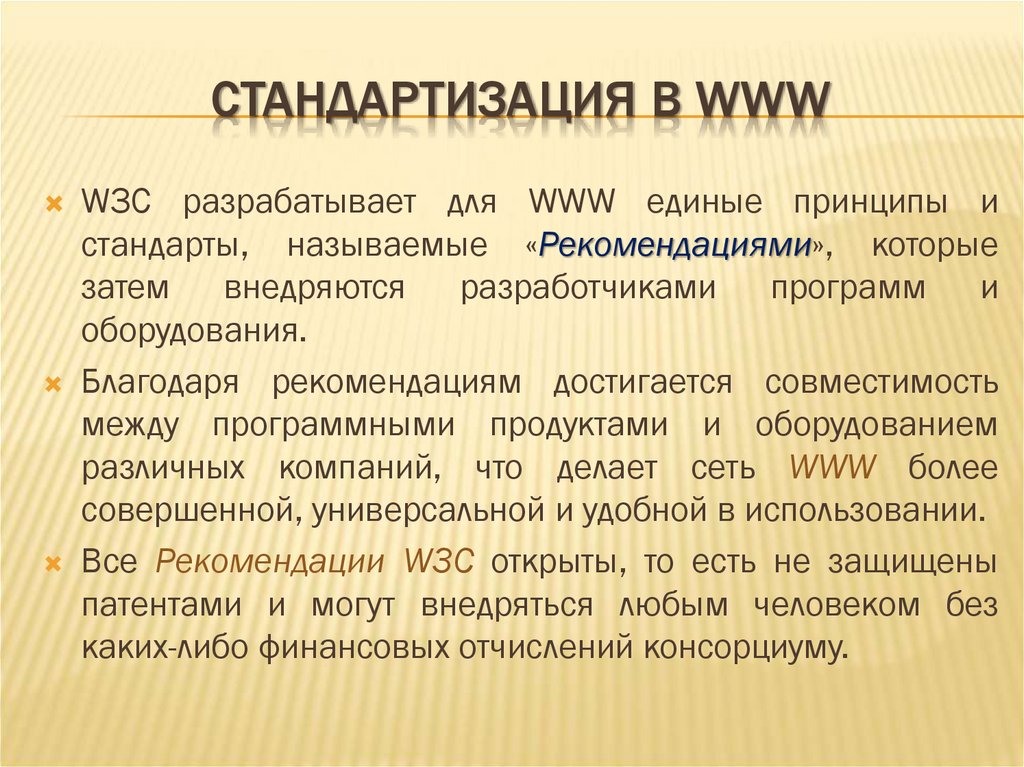 СТАНДАРТИЗАЦИЯ В WWW

W3C разрабатывает для WWW единые принципы и стандарты, называемые «Рекомендациями», которые затем внедряются разработчиками программ и оборудования.

Благодаря рекомендациям достигается совместимость между программными продуктами и оборудованием различных компаний, что делает сеть WWW более совершенной, универсальной и удобной в использовании.

Все Рекомендации W3C открыты, то есть не защищены патентами и могут внедряться любым человеком без каких-либо финансовых отчислений консорциуму.